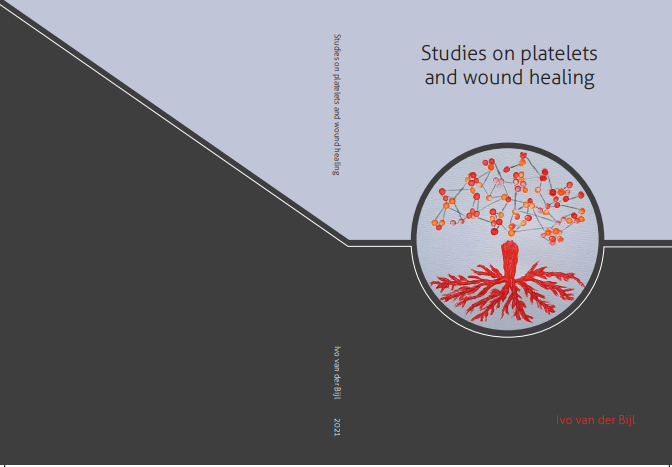 Studies on platelets and wound healing

Ivo van der Bijl

2021

Studies on platelets and wound healing

Ivo van der Bijl